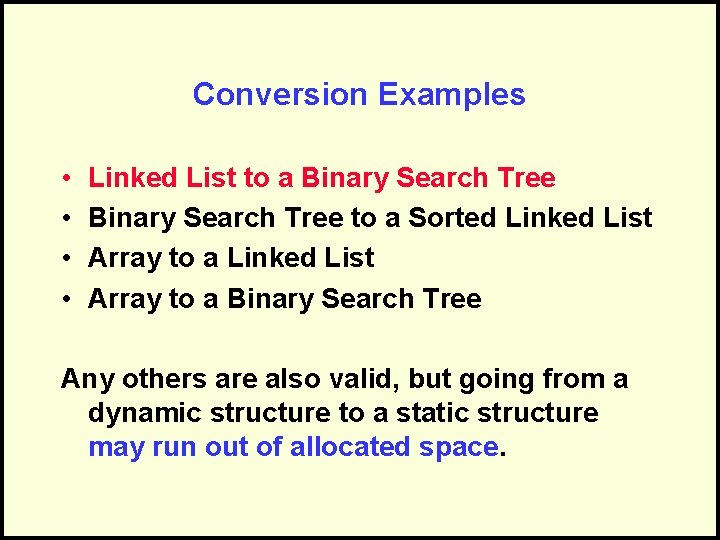 Conversion Examples

• Linked List to a Binary Search Tree
• Binary Search Tree to a Sorted Linked List
• Array to a Linked List
• Array to a Binary Search Tree

Any others are also valid, but going from a dynamic structure to a static structure may run out of allocated space.